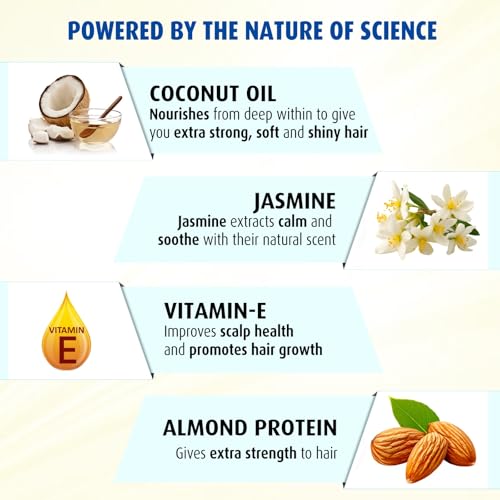 POWERED BY THE NATURE OF SCIENCE

COCONUT OIL
Nourishes from deep within to give you extra strong, soft and shiny hair

JASMINE
Jasmine extracts calm and soothe with their natural scent

VITAMIN
E

VITAMIN-E
Improves scalp health and promotes hair growth

ALMOND PROTEIN
Gives extra strength to hair